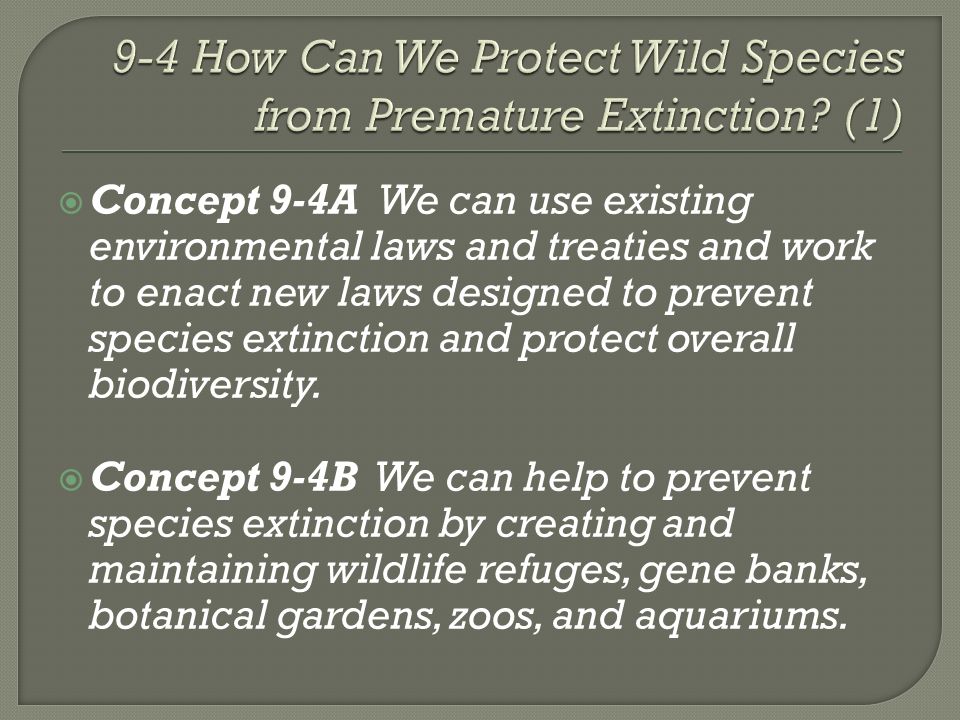 9-4 How Can We Protect Wild Species from Premature Extinction? (1)

Concept 9-4A We can use existing environmental laws and treaties and work to enact new laws designed to prevent species extinction and protect overall biodiversity.

Concept 9-4B We can help to prevent species extinction by creating and maintaining wildlife refuges, gene banks, botanical gardens, zoos, and aquariums.